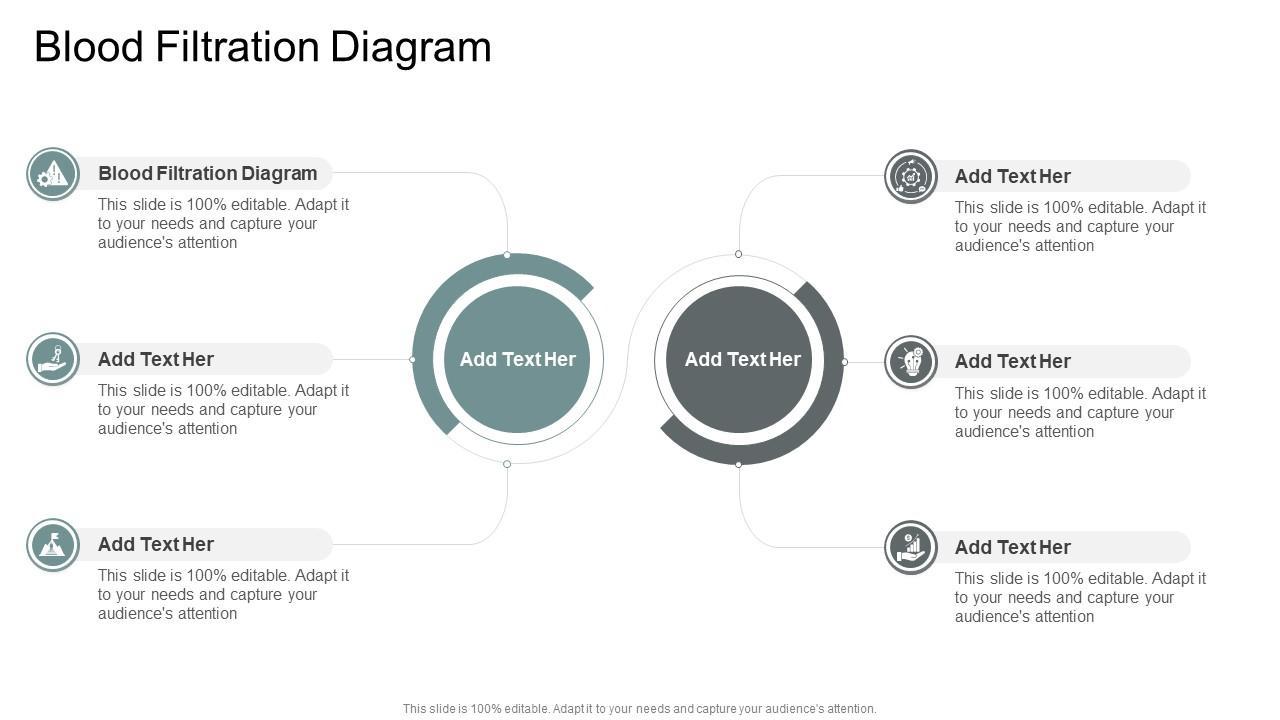 Blood Filtration Diagram

Blood Filtration Diagram
This slide is 100% editable. Adapt it to your needs and capture your audience's attention

Add Text Her
This slide is 100% editable. Adapt it to your needs and capture your audience's attention

Add Text Her
This slide is 100% editable. Adapt it to your needs and capture your audience's attention

Add Text Her

Add Text Her

Add Text Her
This slide is 100% editable. Adapt it to your needs and capture your audience's attention

Add Text Her
This slide is 100% editable. Adapt it to your needs and capture your audience's attention

Add Text Her
This slide is 100% editable. Adapt it to your needs and capture your audience's attention

This slide is 100% editable. Adapt it to your needs and capture your audience's attention.